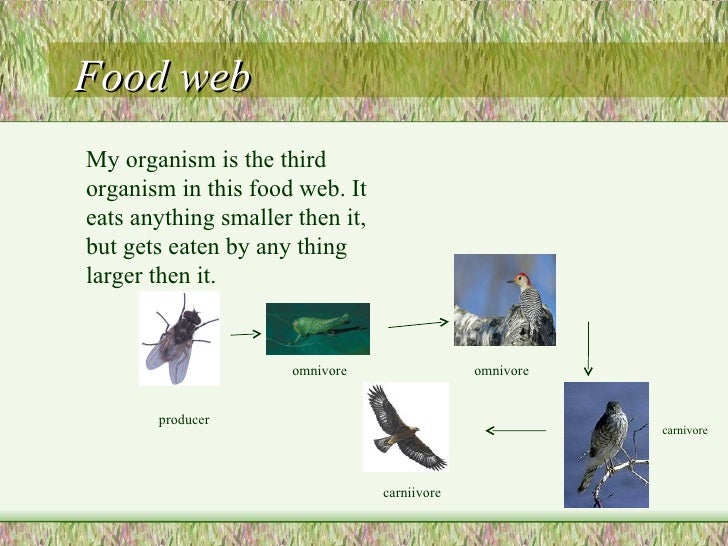 Food web

My organism is the third organism in this food web. It eats anything smaller then it, but gets eaten by any thing larger then it.

producer

omnivore

omnivore

carnivore

carniivore